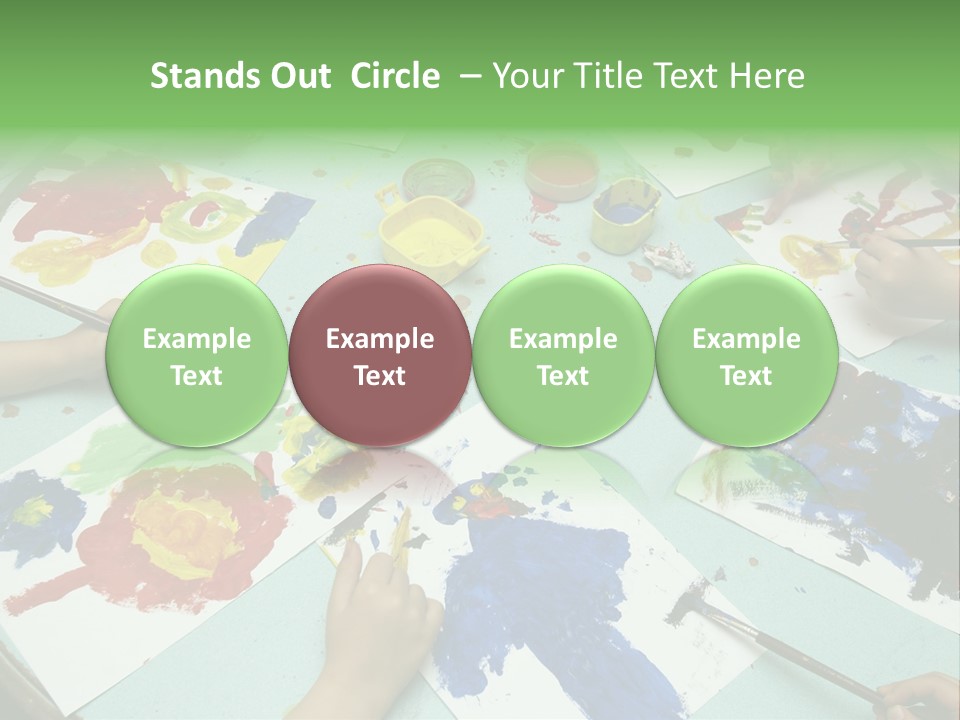 Stands Out Circle – Your Title Text Here

Example Text

Example Text

Example Text

Example Text